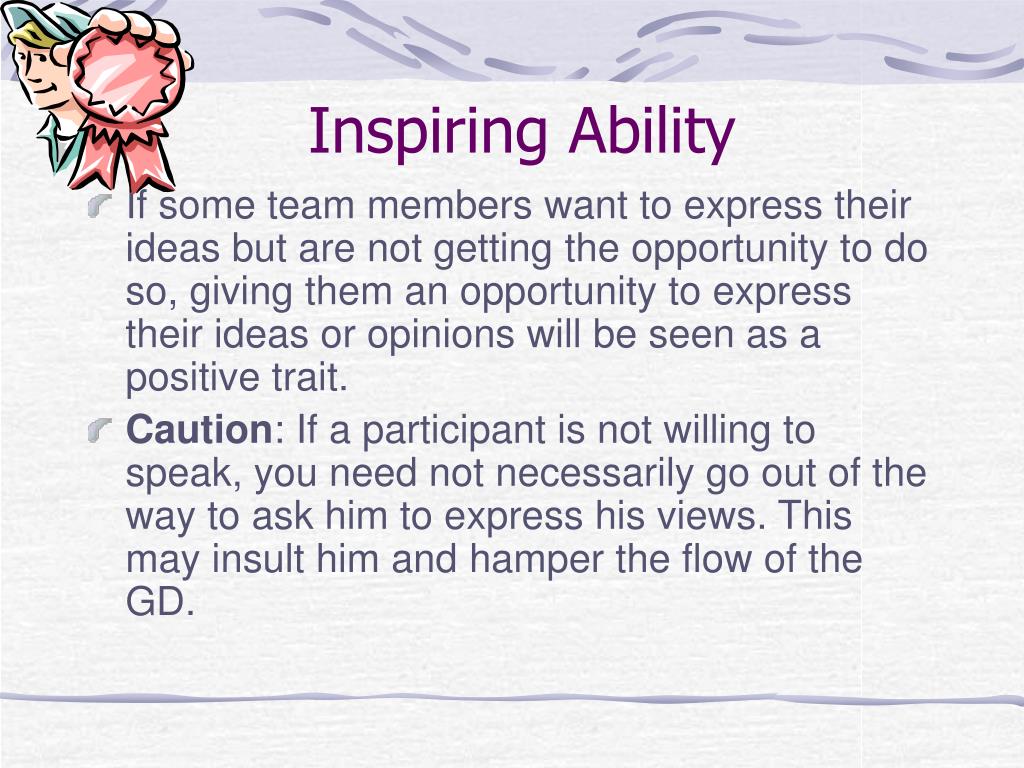 Inspiring Ability

If some team members want to express their ideas but are not getting the opportunity to do so, giving them an opportunity to express their ideas or opinions will be seen as a positive trait.

Caution: If a participant is not willing to speak, you need not necessarily go out of the way to ask him to express his views. This may insult him and hamper the flow of the GD.